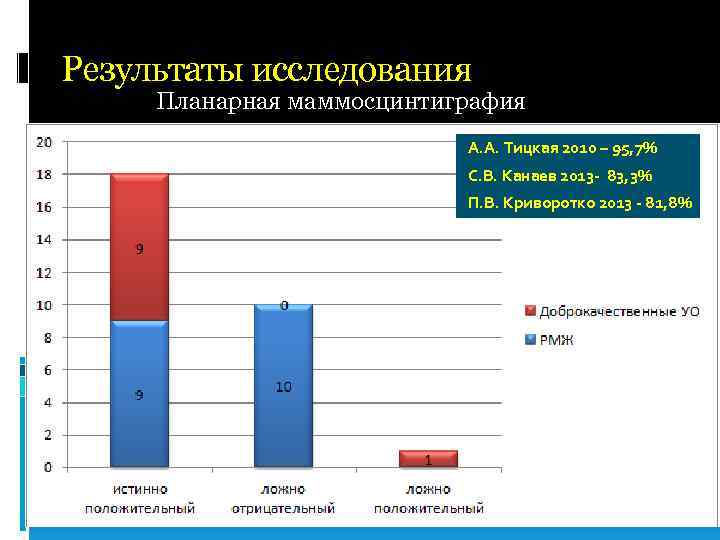 Результаты исследования
Планарная маммосцинтиграфия

А.А. Тицкая 2010 – 95,7%
С.В. Канаев 2013- 83,3%
П.В. Криворотко 2013 - 81,8%

20
18
16
14
12
10
8
6
4
2
0

9
9
0
10
1

Доброкачественные УО
РМЖ

истинно положительный
ложно отрицательный
ложно положительный